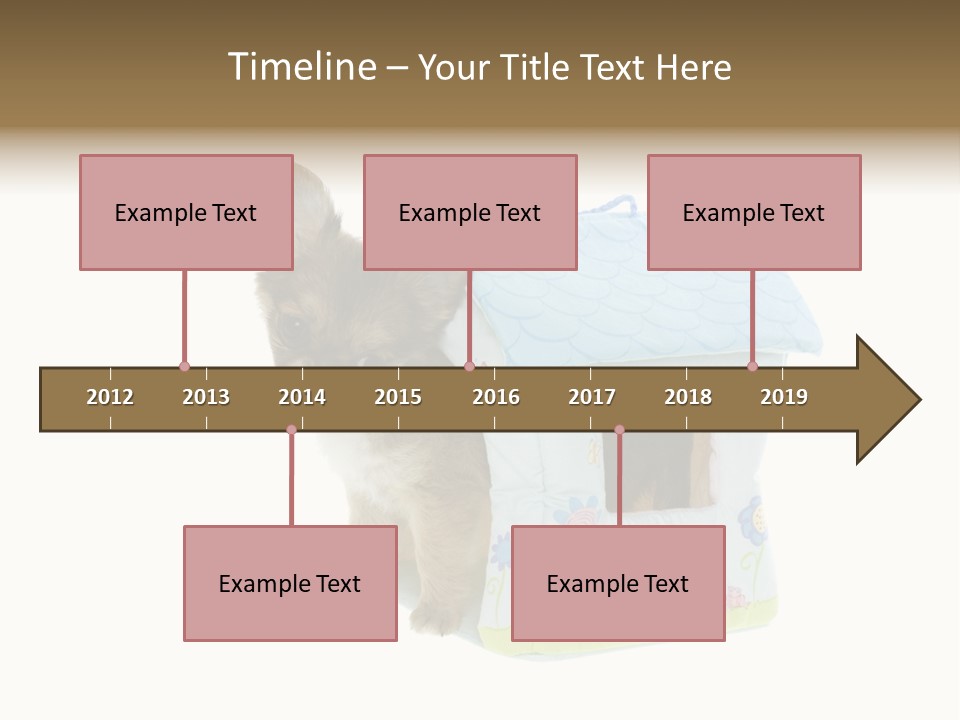 Timeline – Your Title Text Here

Example Text

Example Text

Example Text

2012 2013 2014 2015 2016 2017 2018 2019

Example Text

Example Text